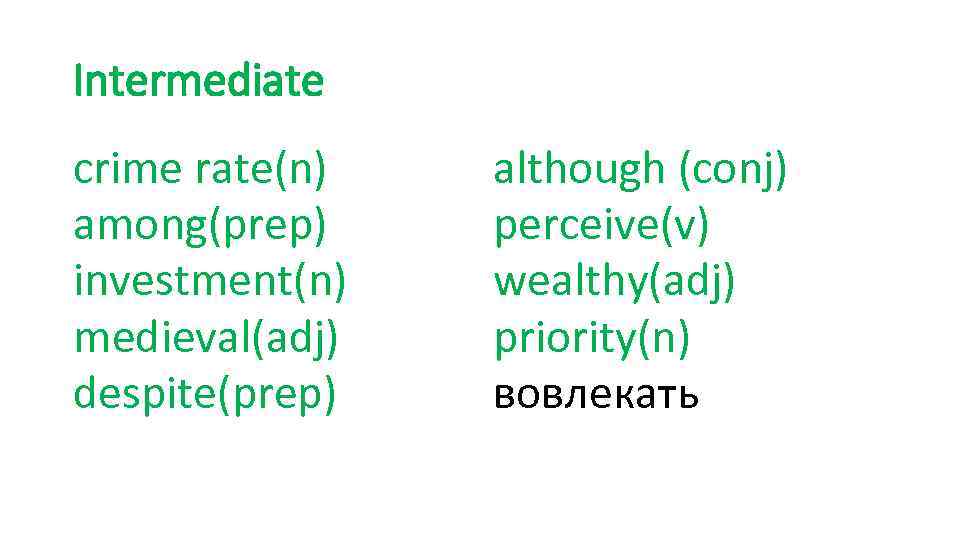 Intermediate

crime rate(n)
among(prep)
investment(n)
medieval(adj)
despite(prep)

although (conj)
perceive(v)
wealthy(adj)
priority(n)
вовлекать